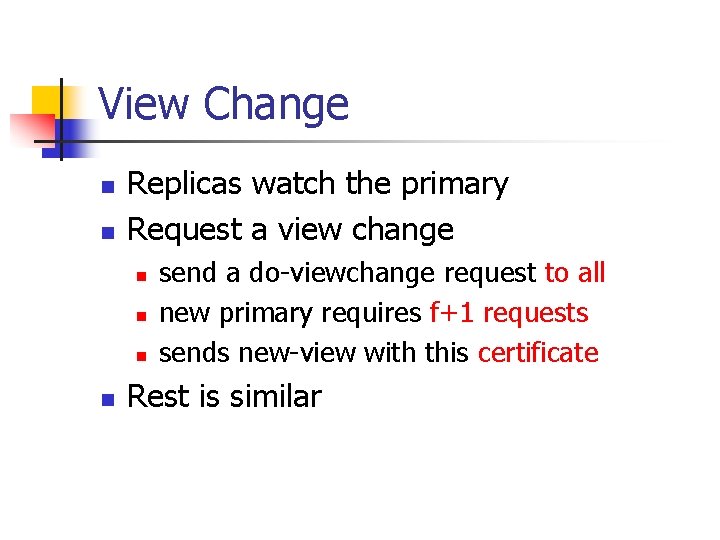 View Change

- Replicas watch the primary
- Request a view change
  - send a do-viewchange request to all
  - new primary requires f+1 requests
  - sends new-view with this certificate
- Rest is similar